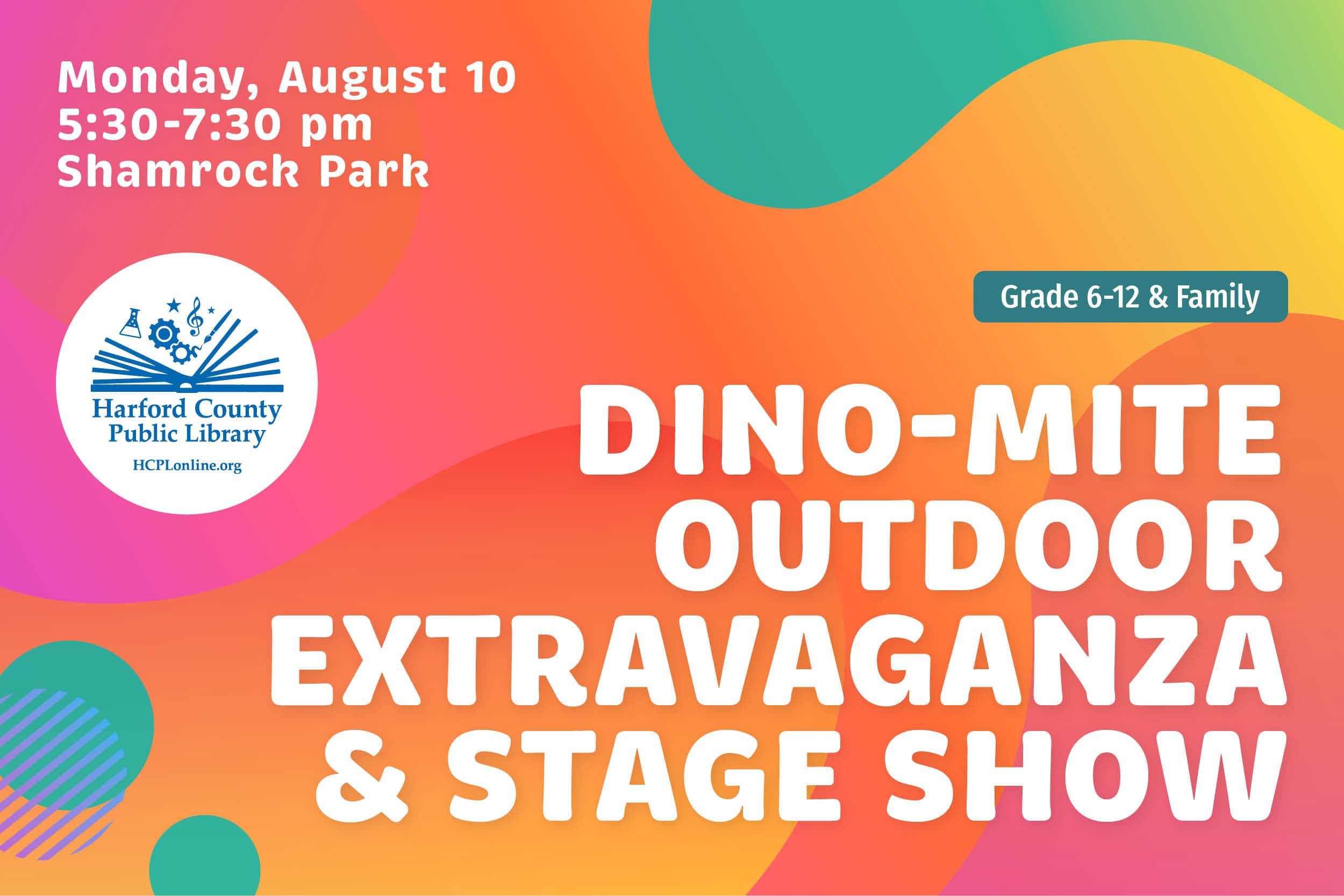 Monday, August 10
5:30-7:30 pm
Shamrock Park

Harford County
Public Library
HCPLonline.org

Grade 6-12 & Family

DINO-MITE
OUTDOOR
EXTRAVAGANZA
& STAGE SHOW